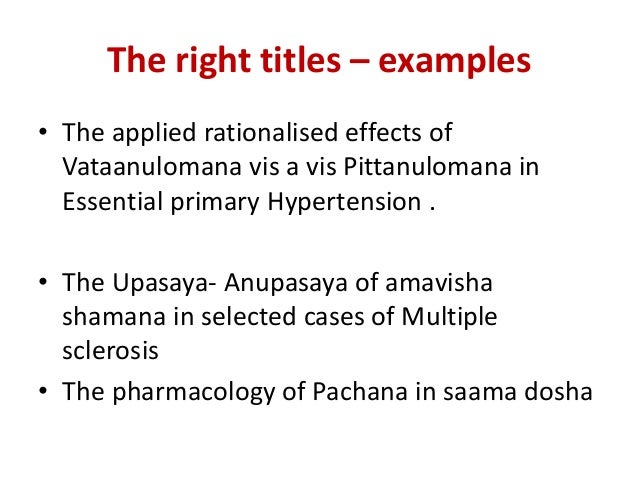 The right titles – examples

• The applied rationalised effects of Vataanulomana vis a vis Pittanulomana in Essential primary Hypertension .

• The Upasaya- Anupasaya of amavisha shamana in selected cases of Multiple sclerosis

• The pharmacology of Pachana in saama dosha